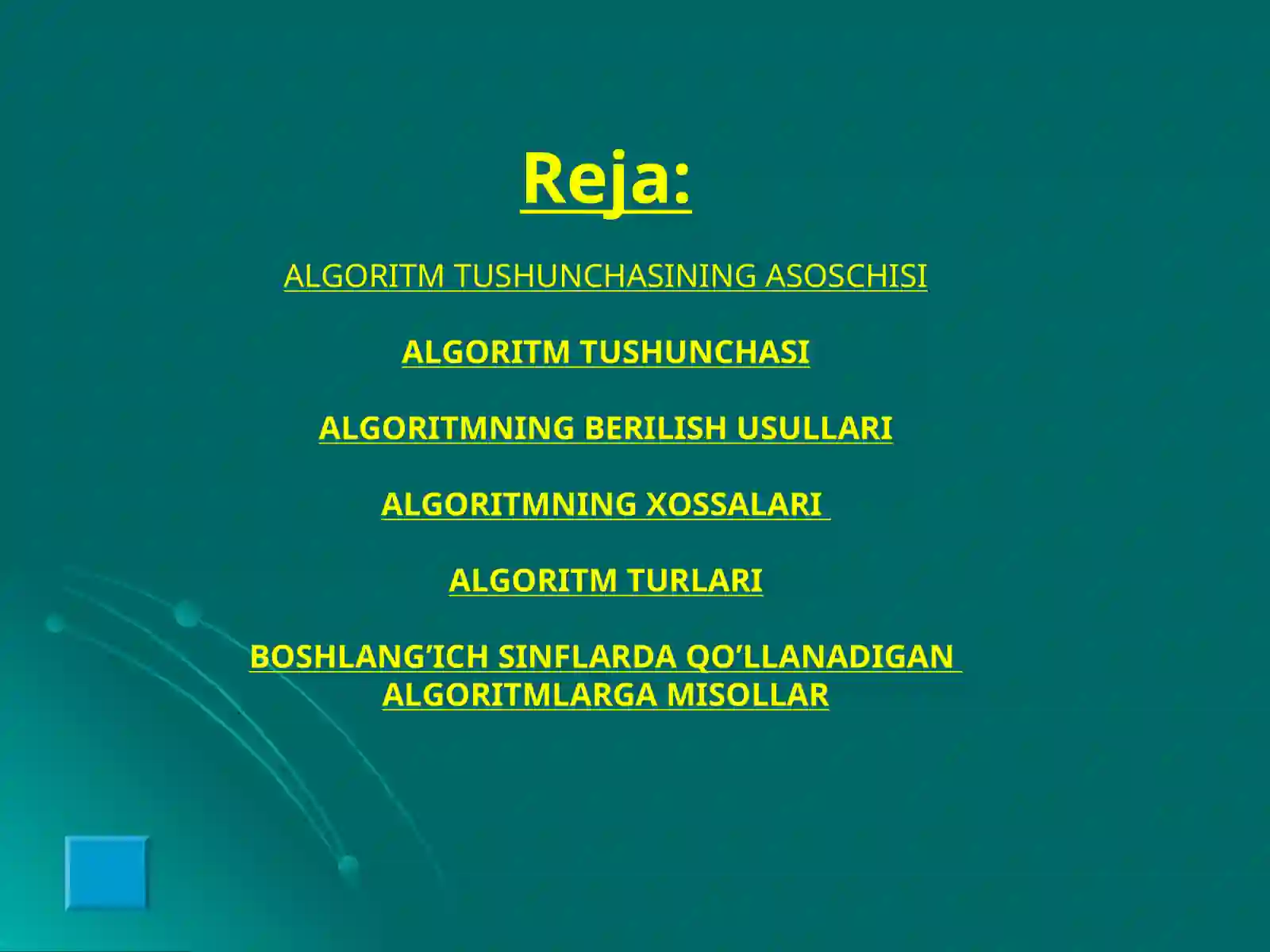 Reja:

ALGORITM TUSHUNCHASINING ASOSCHISI

ALGORITM TUSHUNCHASI

ALGORITMNING BERILISH USULLARI

ALGORITMNING XOSSALARI

ALGORITM TURLARI

BOSHLANG’ICH SINFLARDA QO’LLANADIGAN ALGORITMLARGA MISOLLAR